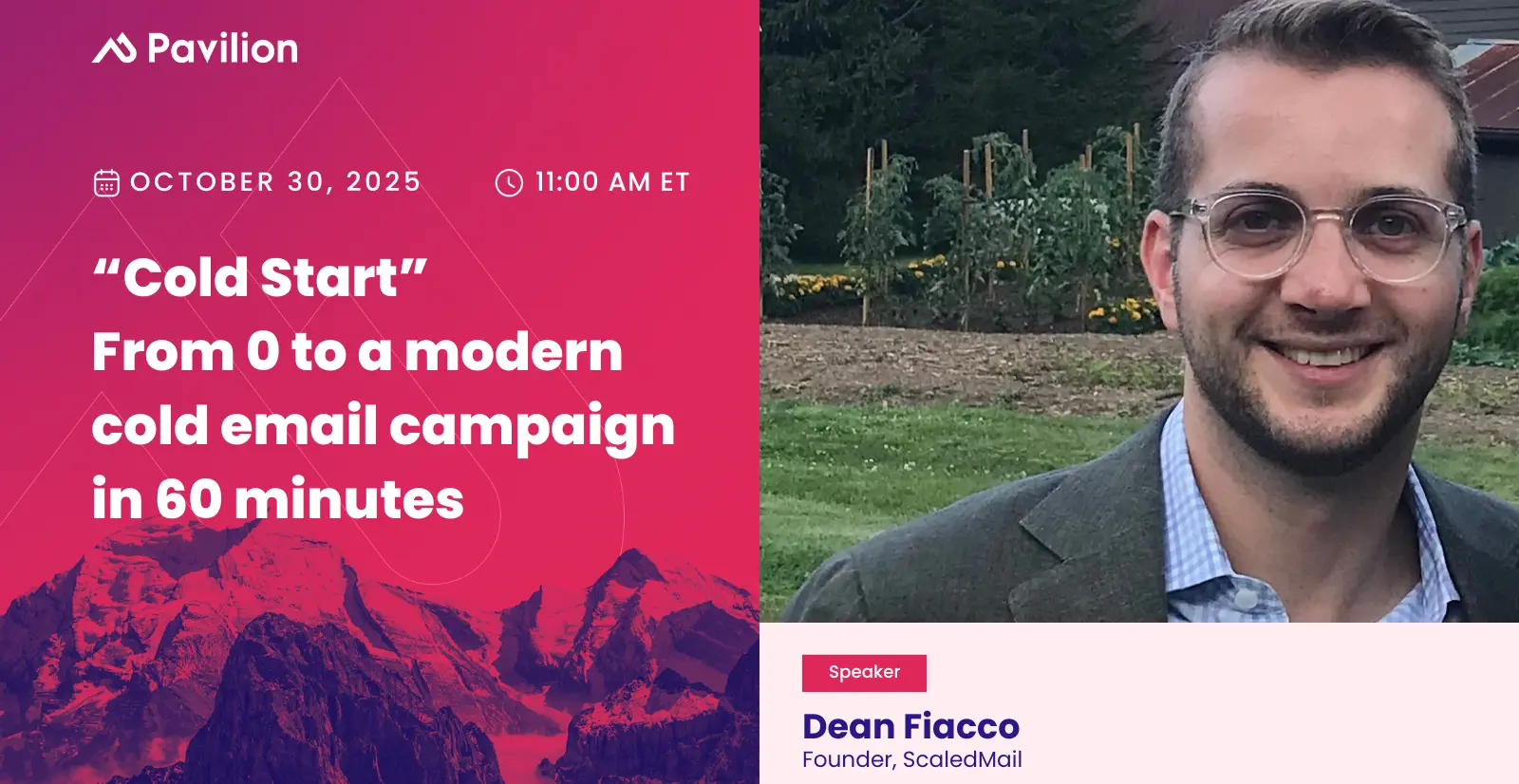 Pavilion

OCTOBER 30, 2025

11:00 AM ET

“Cold Start”
From 0 to a modern cold email campaign in 60 minutes

Speaker

Dean Fiacco
Founder, ScaledMail